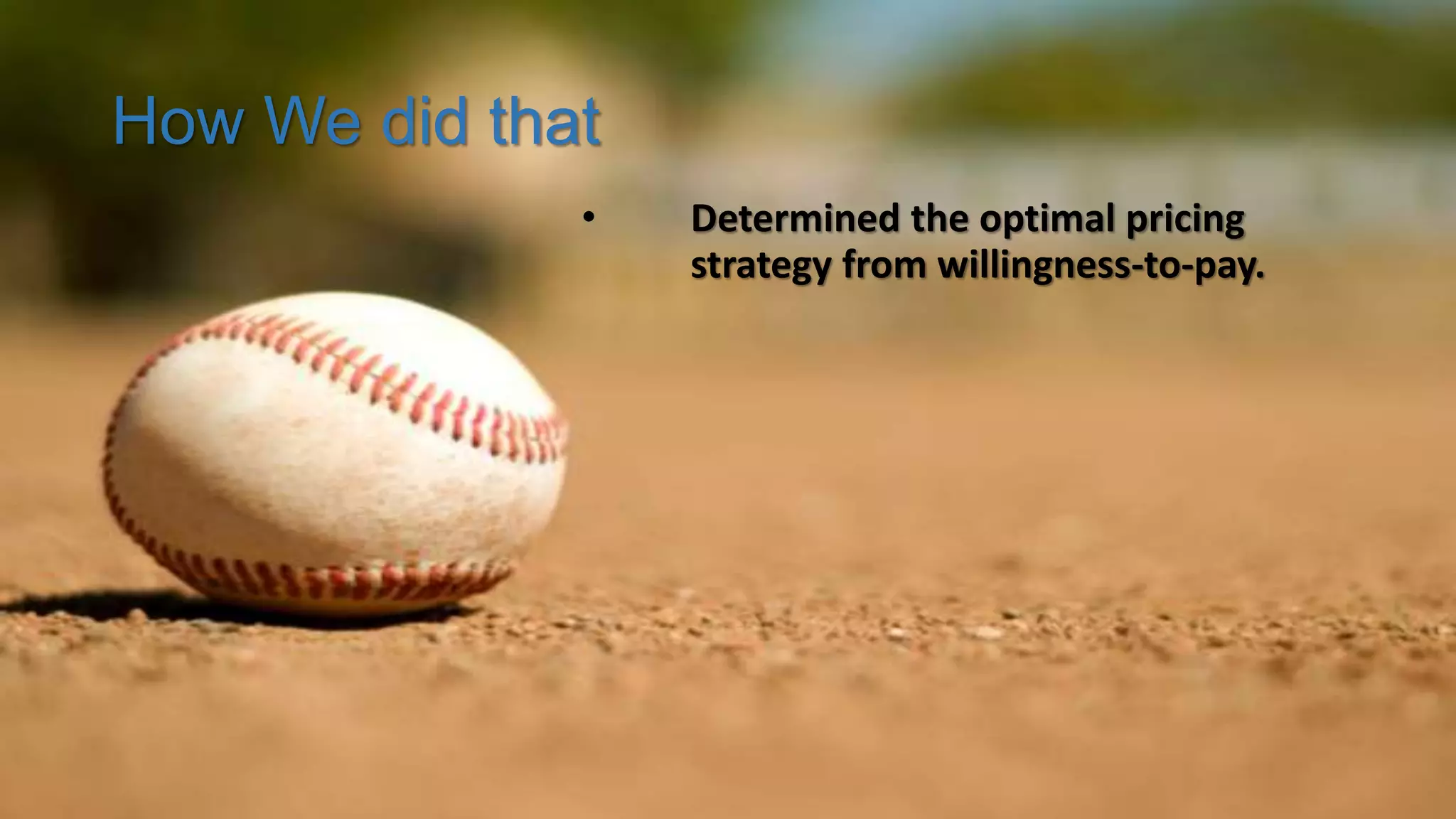 How We did that

• Determined the optimal pricing strategy from willingness-to-pay.